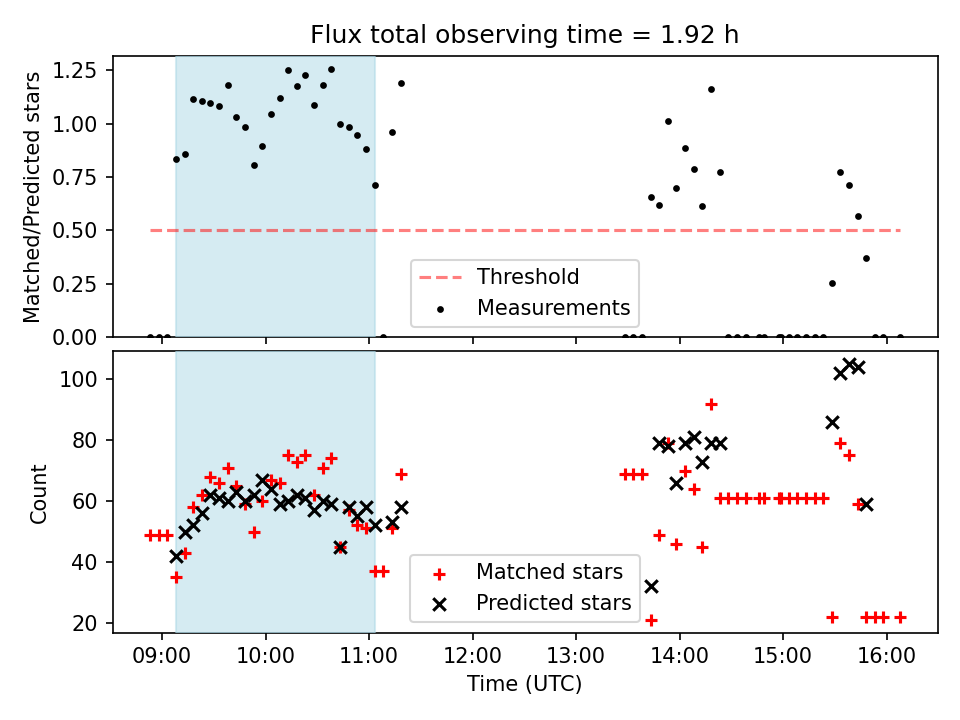 Flux total observing time = 1.92 h

Matched/Predicted stars

1.25
1.00
0.75
0.50
0.25
0.00

Threshold
Measurements

Count

100
80
60
40
20

Matched stars
Predicted stars

09:00
10:00
11:00
12:00
13:00
14:00
15:00
16:00

Time (UTC)